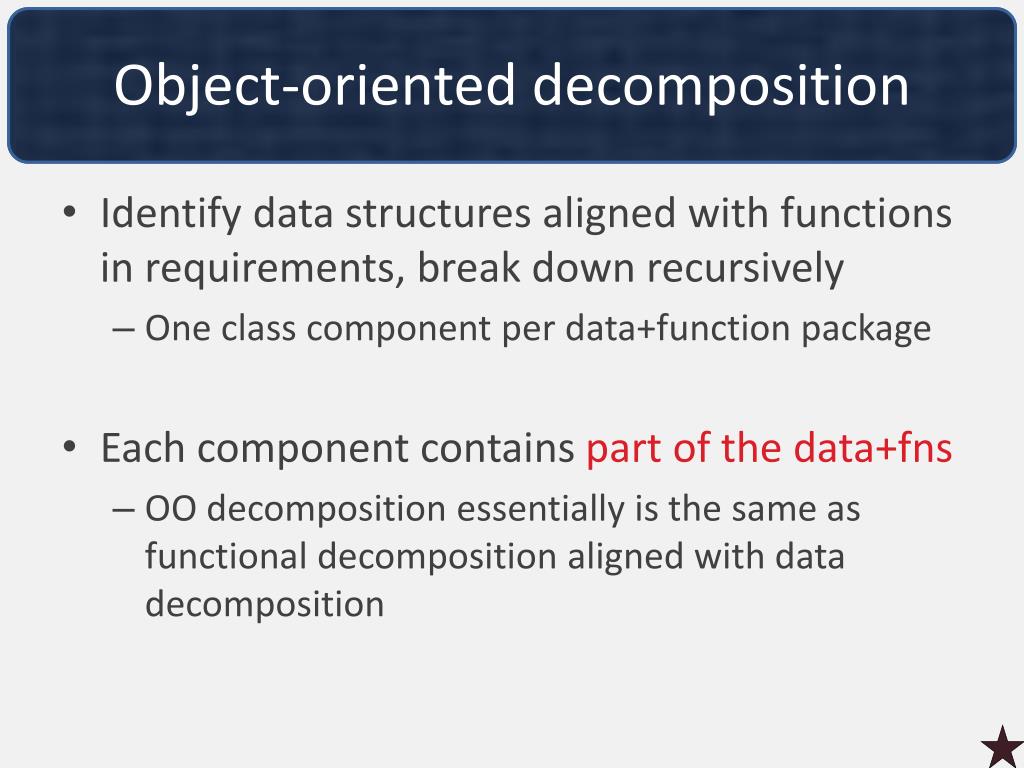 Object-oriented decomposition

• Identify data structures aligned with functions in requirements, break down recursively
– One class component per data+function package

• Each component contains part of the data+fns
– OO decomposition essentially is the same as functional decomposition aligned with data decomposition